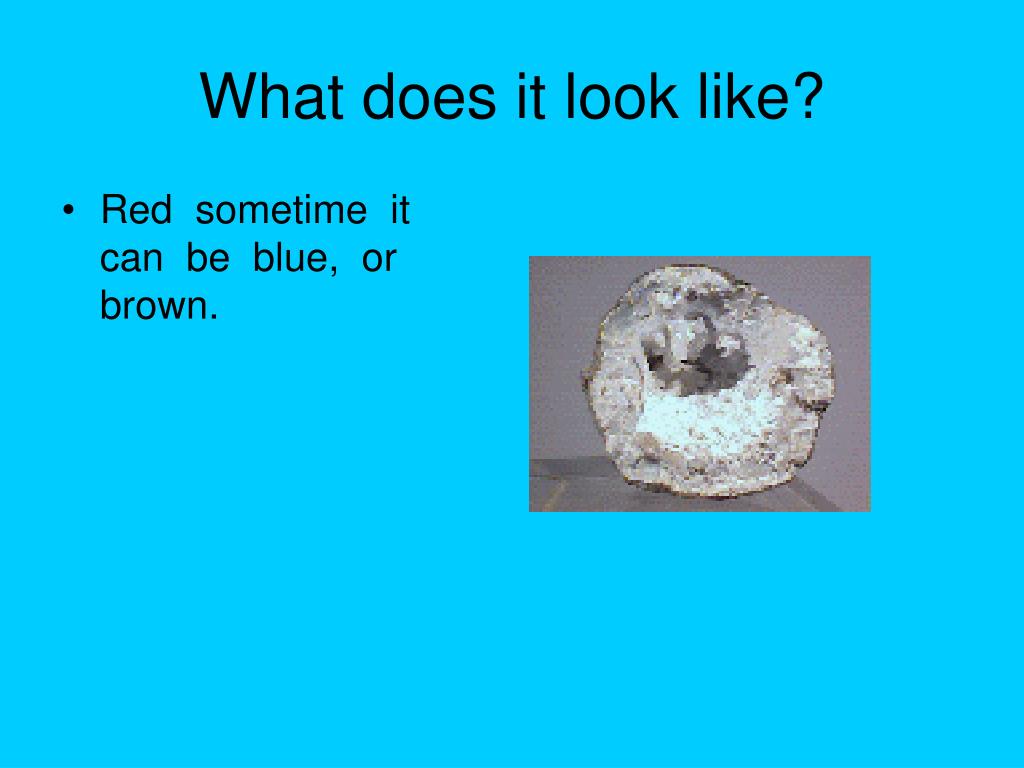 What does it look like?

• Red sometime it can be blue, or brown.